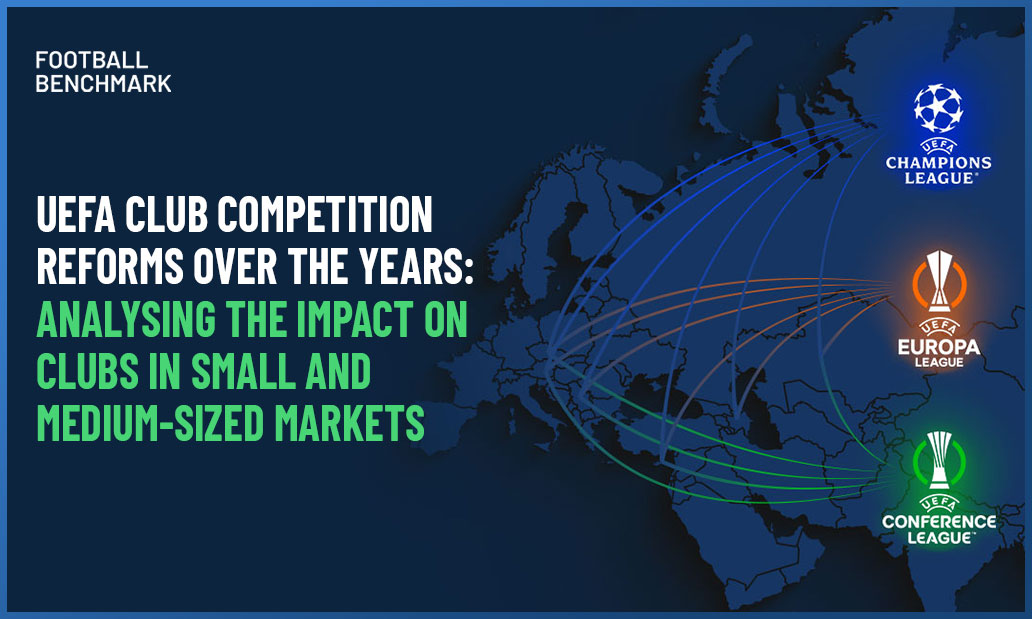 FOOTBALL BENCHMARK

UEFA CLUB COMPETITION REFORMS OVER THE YEARS: ANALYSING THE IMPACT ON CLUBS IN SMALL AND MEDIUM-SIZED MARKETS

UEFA CHAMPIONS LEAGUE

UEFA EUROPA LEAGUE

UEFA CONFERENCE LEAGUE